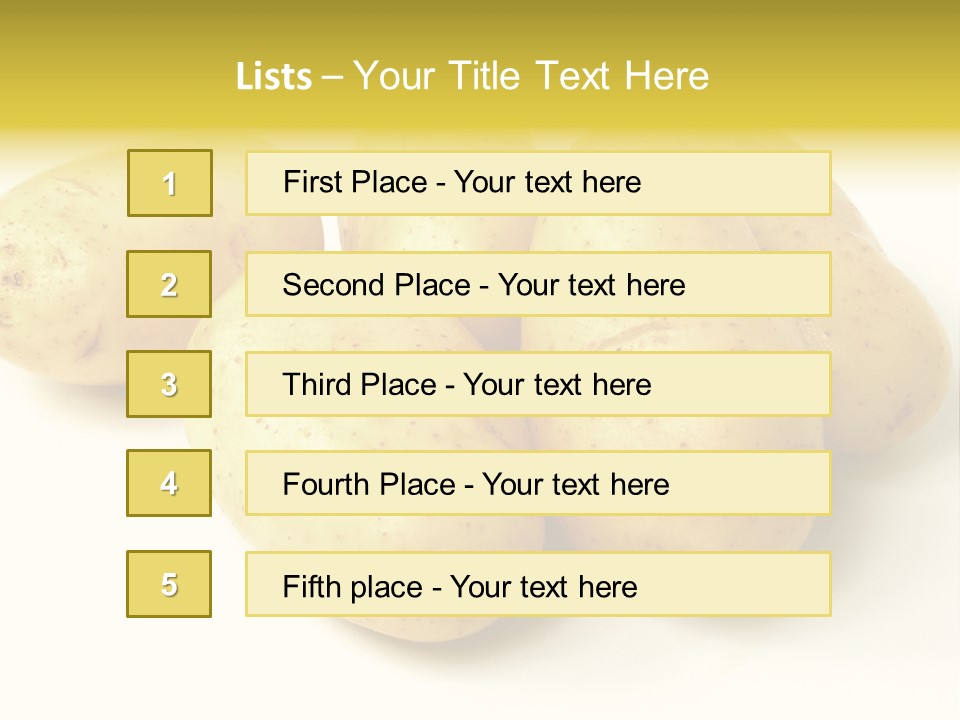 Lists – Your Title Text Here

1
First Place - Your text here

2
Second Place - Your text here

3
Third Place - Your text here

4
Fourth Place - Your text here

5
Fifth place - Your text here